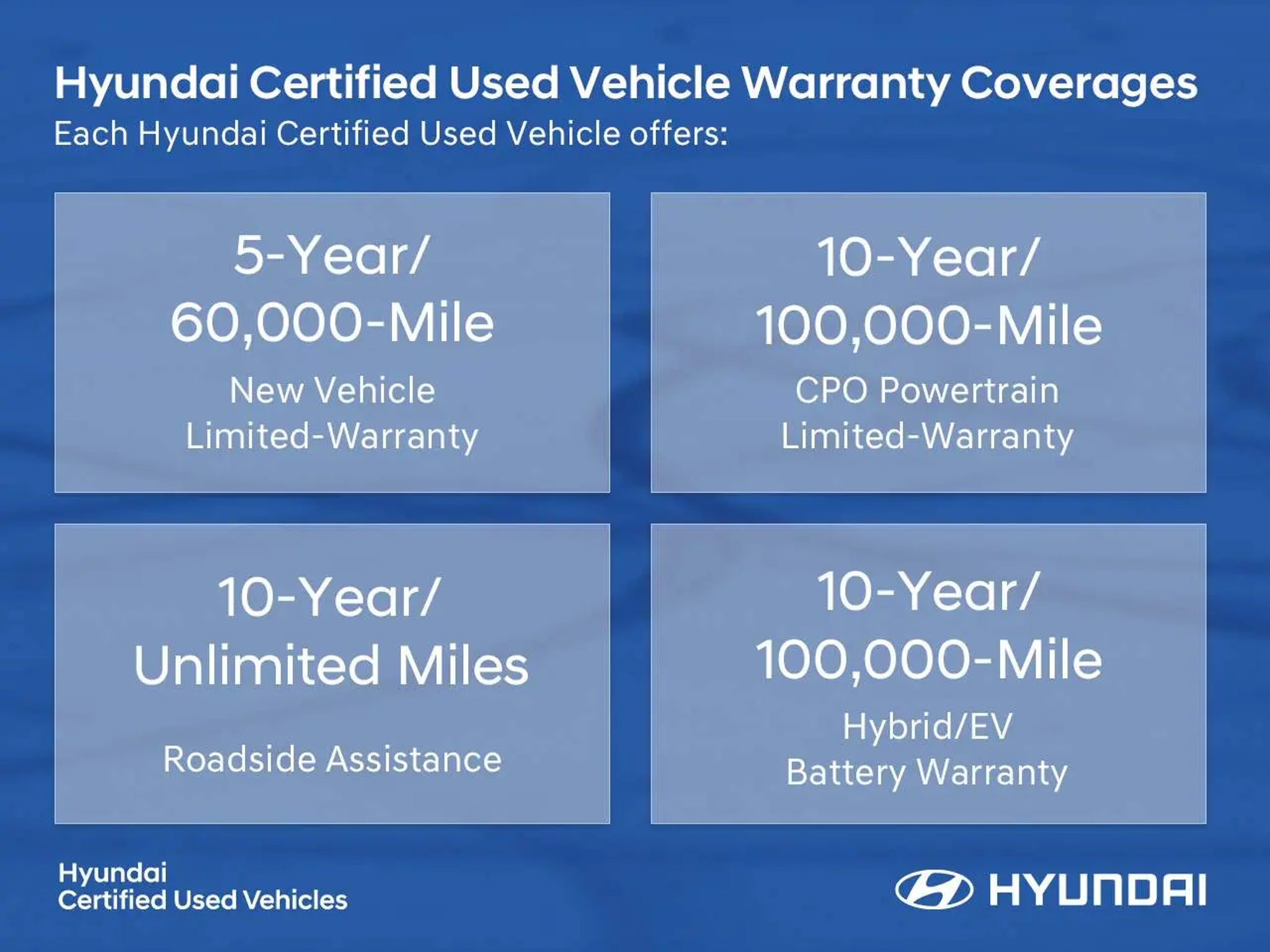 Hyundai Certified Used Vehicle Warranty Coverages
Each Hyundai Certified Used Vehicle offers:

5-Year/
60,000-Mile
New Vehicle
Limited-Warranty

10-Year/
100,000-Mile
CPO Powertrain
Limited-Warranty

10-Year/
Unlimited Miles
Roadside Assistance

10-Year/
100,000-Mile
Hybrid/EV
Battery Warranty

Hyundai
Certified Used Vehicles

HYUNDAI